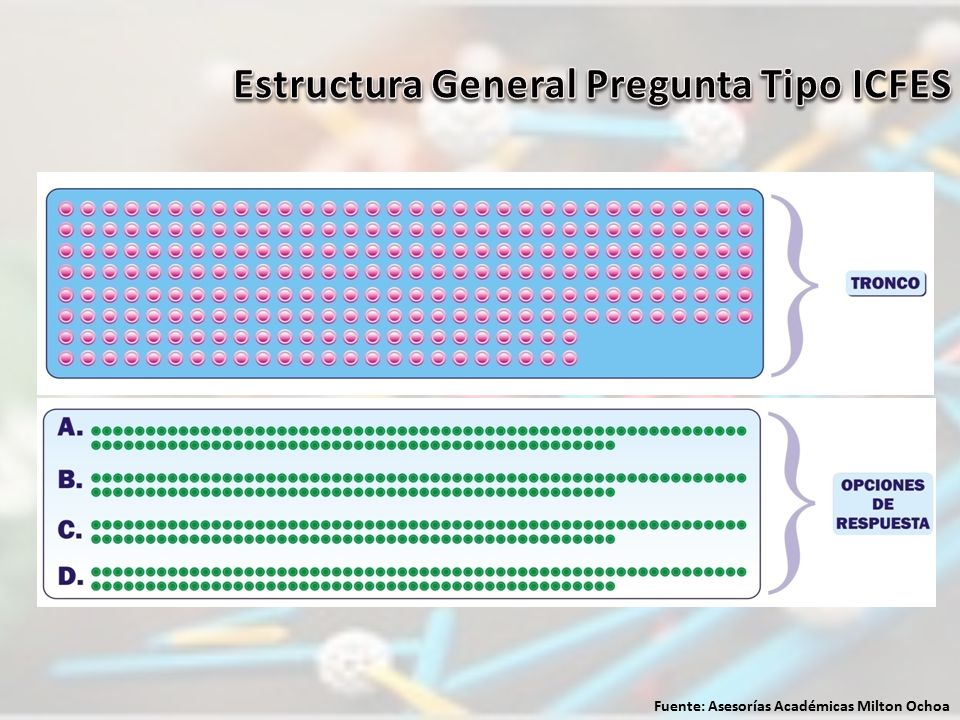 Estructura General Pregunta Tipo ICFES

TRONCO

A.

B.

C.

D.

OPCIONES DE RESPUESTA

Fuente: Asesorías Académicas Milton Ochoa